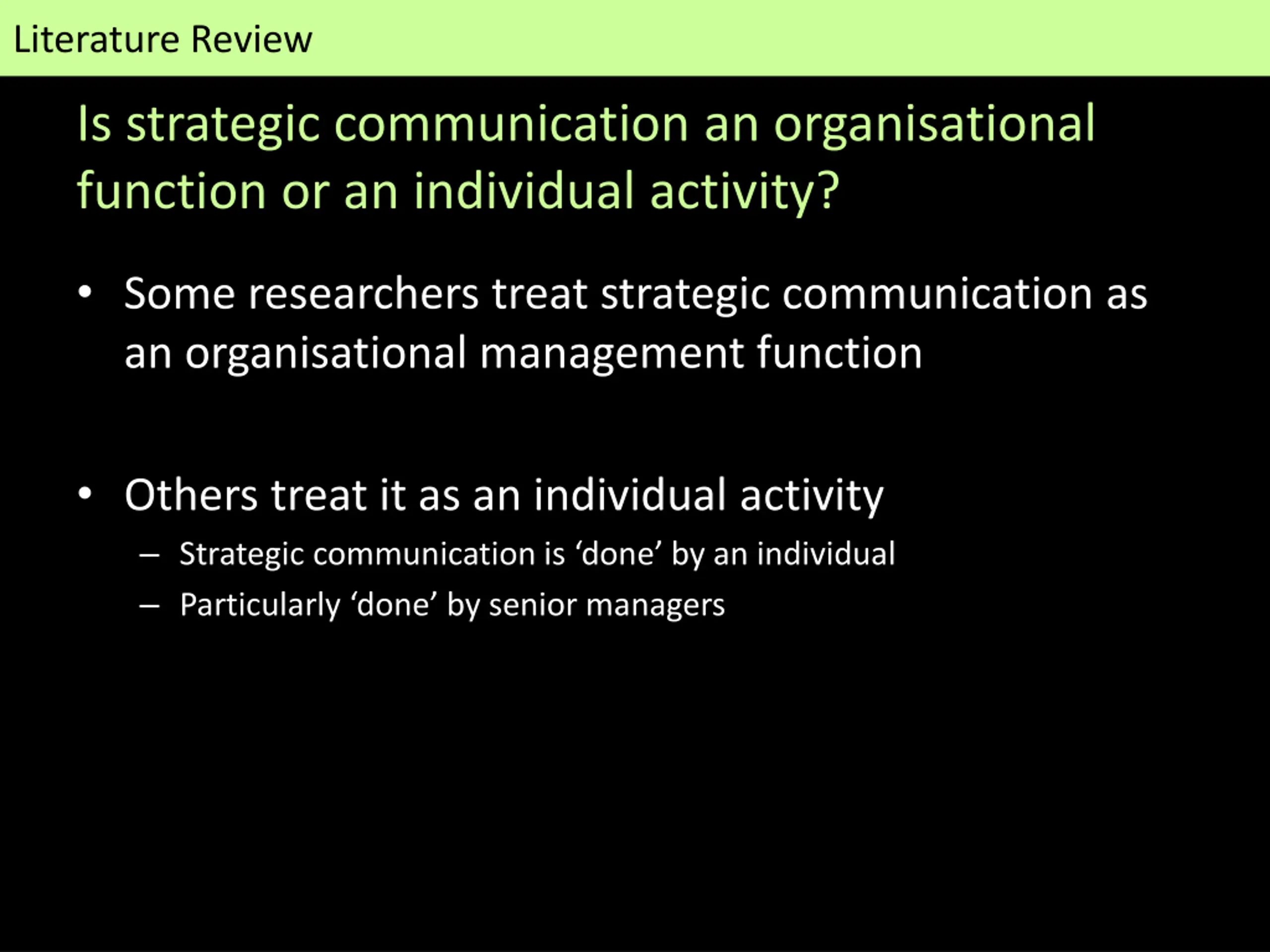 Literature Review

Is strategic communication an organisational function or an individual activity?

• Some researchers treat strategic communication as an organisational management function

• Others treat it as an individual activity
– Strategic communication is ‘done’ by an individual
– Particularly ‘done’ by senior managers